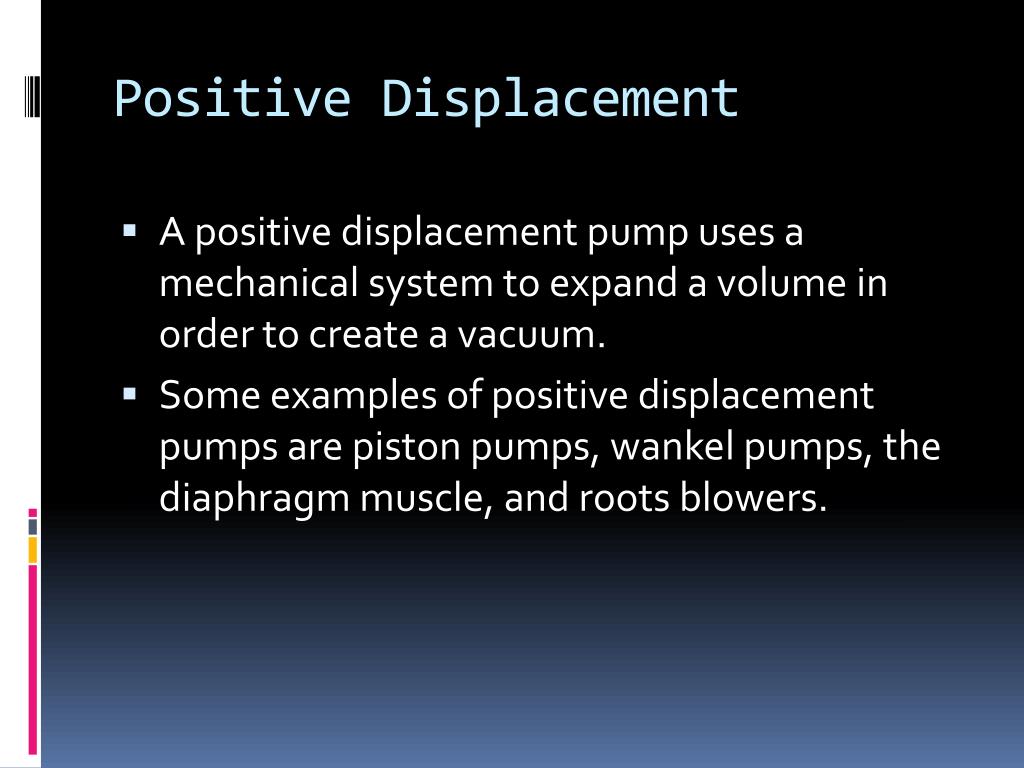 Positive Displacement

▪ A positive displacement pump uses a mechanical system to expand a volume in order to create a vacuum.
▪ Some examples of positive displacement pumps are piston pumps, wankel pumps, the diaphragm muscle, and roots blowers.